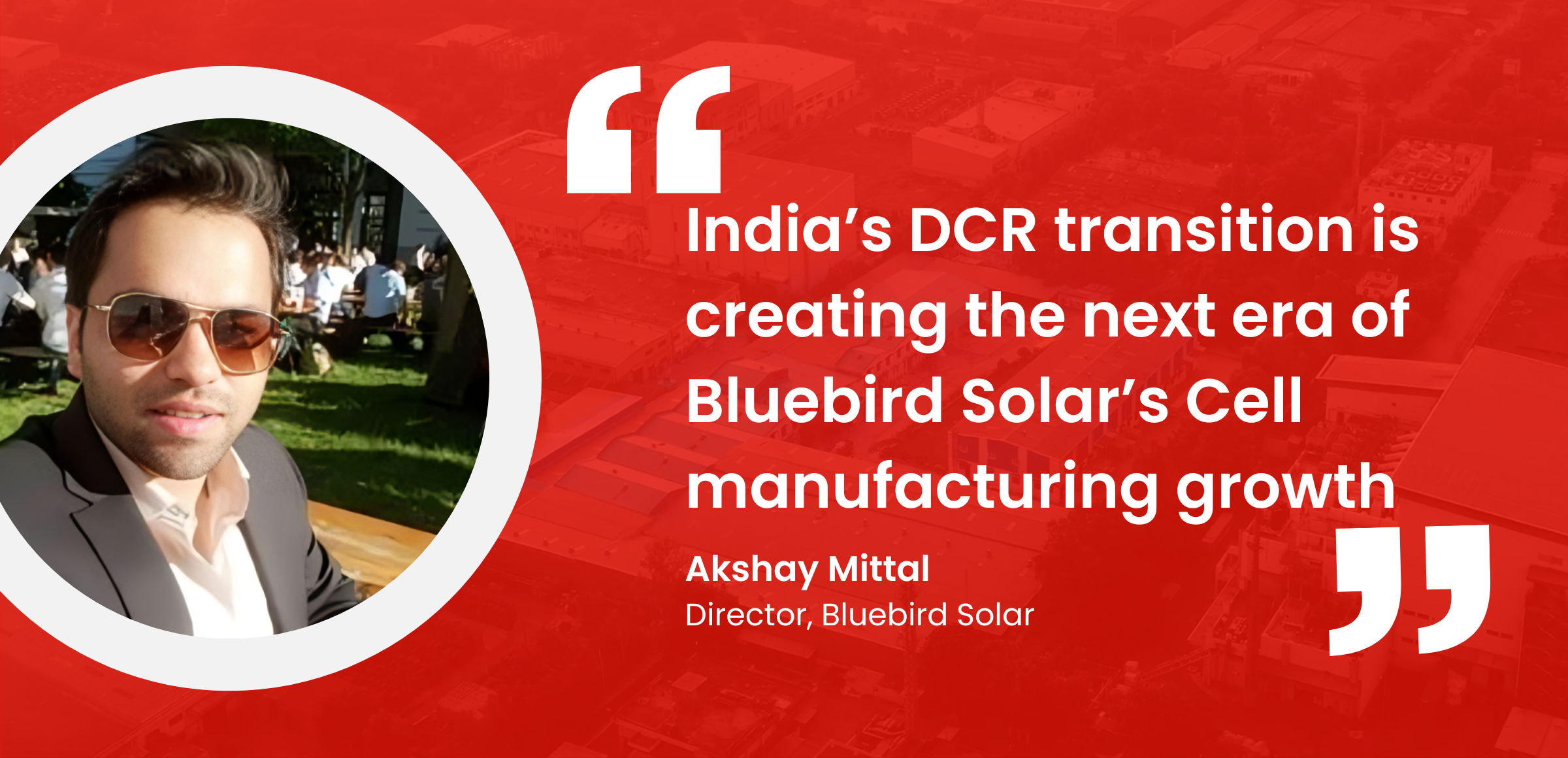 “

India’s DCR transition is creating the next era of Bluebird Solar’s Cell manufacturing growth

”

Akshay Mittal
Director, Bluebird Solar